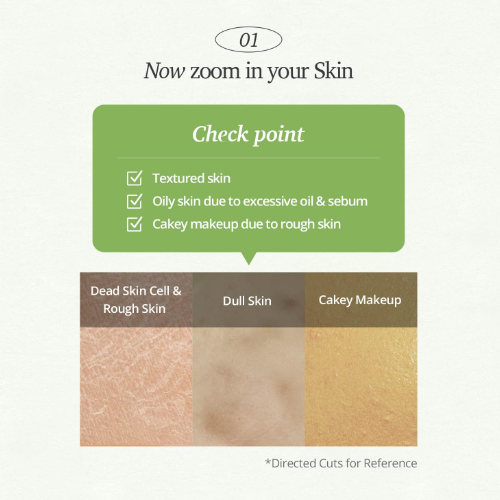 01

Now zoom in your Skin

Check point

Textured skin
Oily skin due to excessive oil & sebum
Cakey makeup due to rough skin

Dead Skin Cell & Rough Skin

Dull Skin

Cakey Makeup

*Directed Cuts for Reference